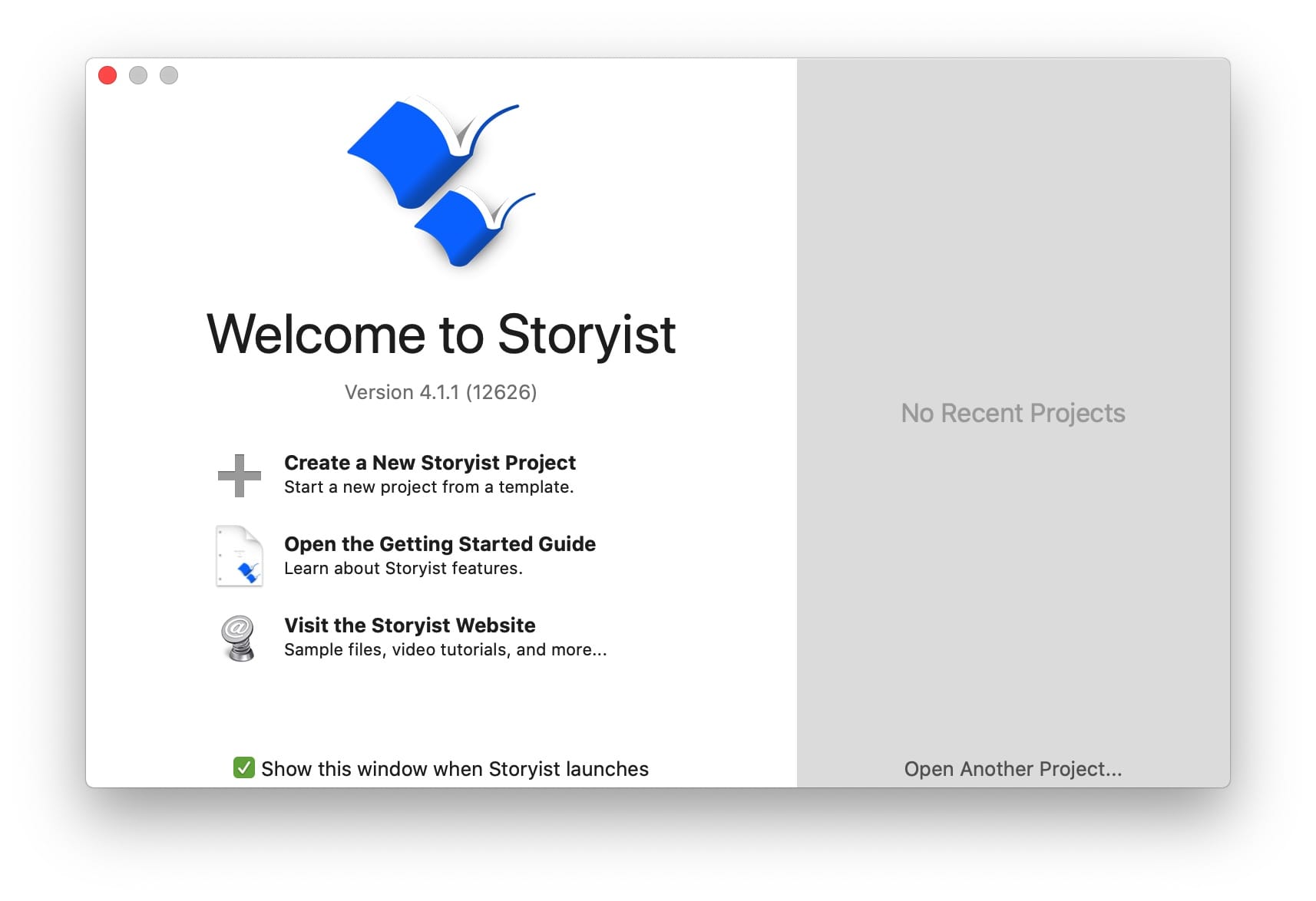 Welcome to Storyist

Version 4.1.1 (12626)

Create a New Storyist Project
Start a new project from a template.

Open the Getting Started Guide
Learn about Storyist features.

Visit the Storyist Website
Sample files, video tutorials, and more...

Show this window when Storyist launches

No Recent Projects

Open Another Project...